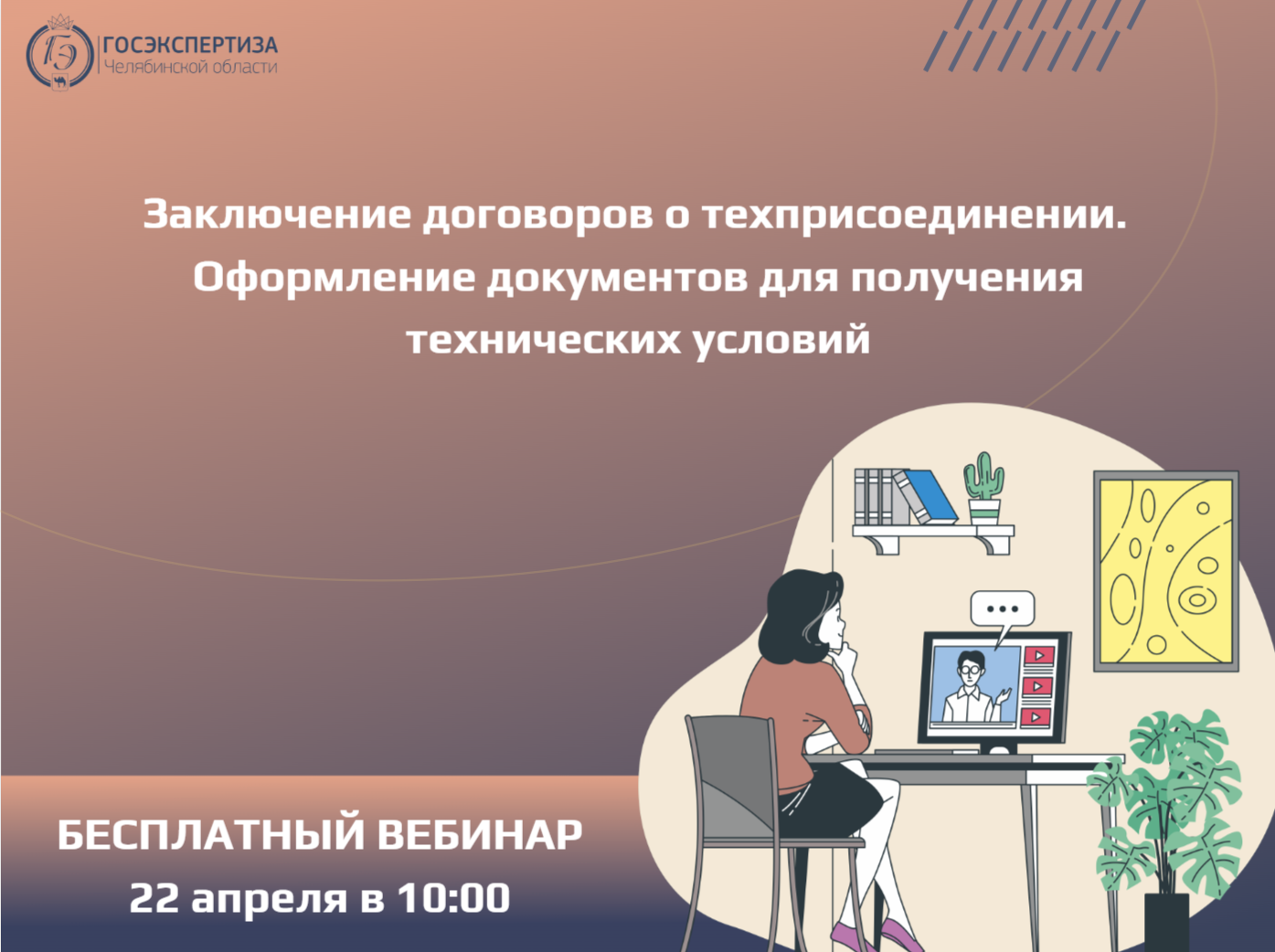 ГЭ
ГОСЭКСПЕРТИЗА
Челябинской области

Заключение договоров о техприсоединении. Оформление документов для получения технических условий

БЕСПЛАТНЫЙ ВЕБИНАР
22 апреля в 10:00